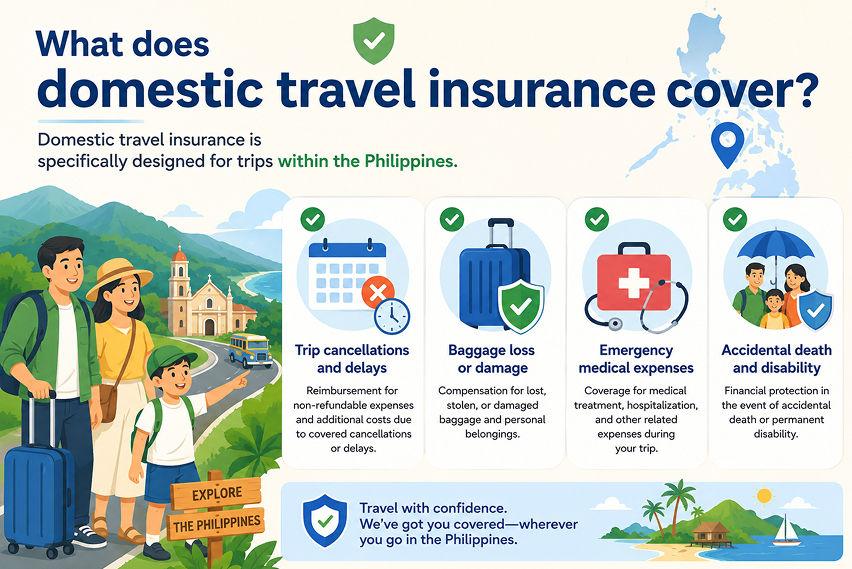 What does
domestic travel insurance cover?

Domestic travel insurance is specifically designed for trips within the Philippines.

Trip cancellations and delays

Reimbursement for non-refundable expenses and additional costs due to covered cancellations or delays.

Baggage loss or damage

Compensation for lost, stolen, or damaged baggage and personal belongings.

Emergency medical expenses

Coverage for medical treatment, hospitalization, and other related expenses during your trip.

Accidental death and disability

Financial protection in the event of accidental death or permanent disability.

EXPLORE
THE PHILIPPINES

Travel with confidence.
We've got you covered—wherever you go in the Philippines.